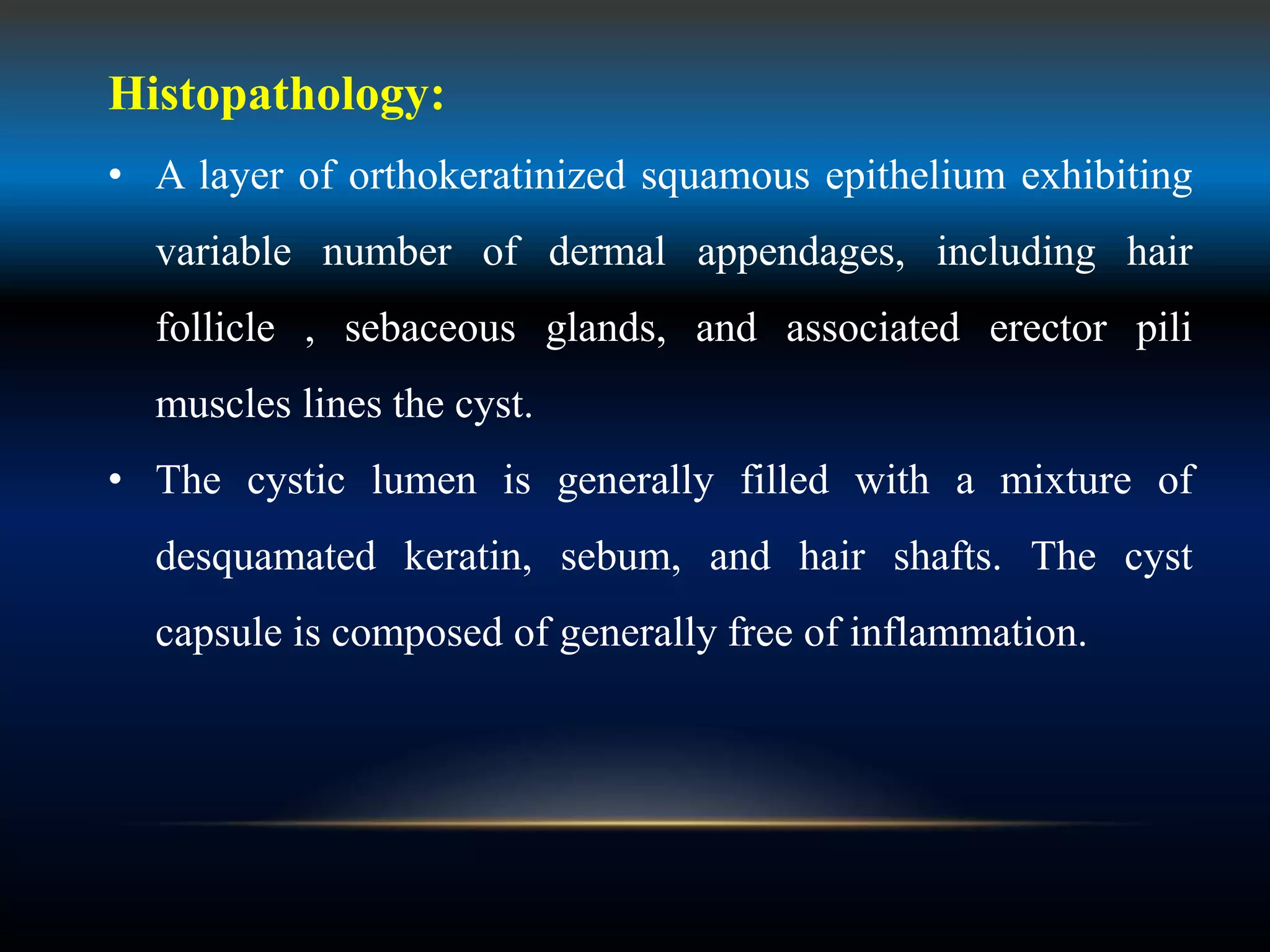 Histopathology:

• A layer of orthokeratinized squamous epithelium exhibiting variable number of dermal appendages, including hair follicle , sebaceous glands, and associated erector pili muscles lines the cyst.

• The cystic lumen is generally filled with a mixture of desquamated keratin, sebum, and hair shafts. The cyst capsule is composed of generally free of inflammation.